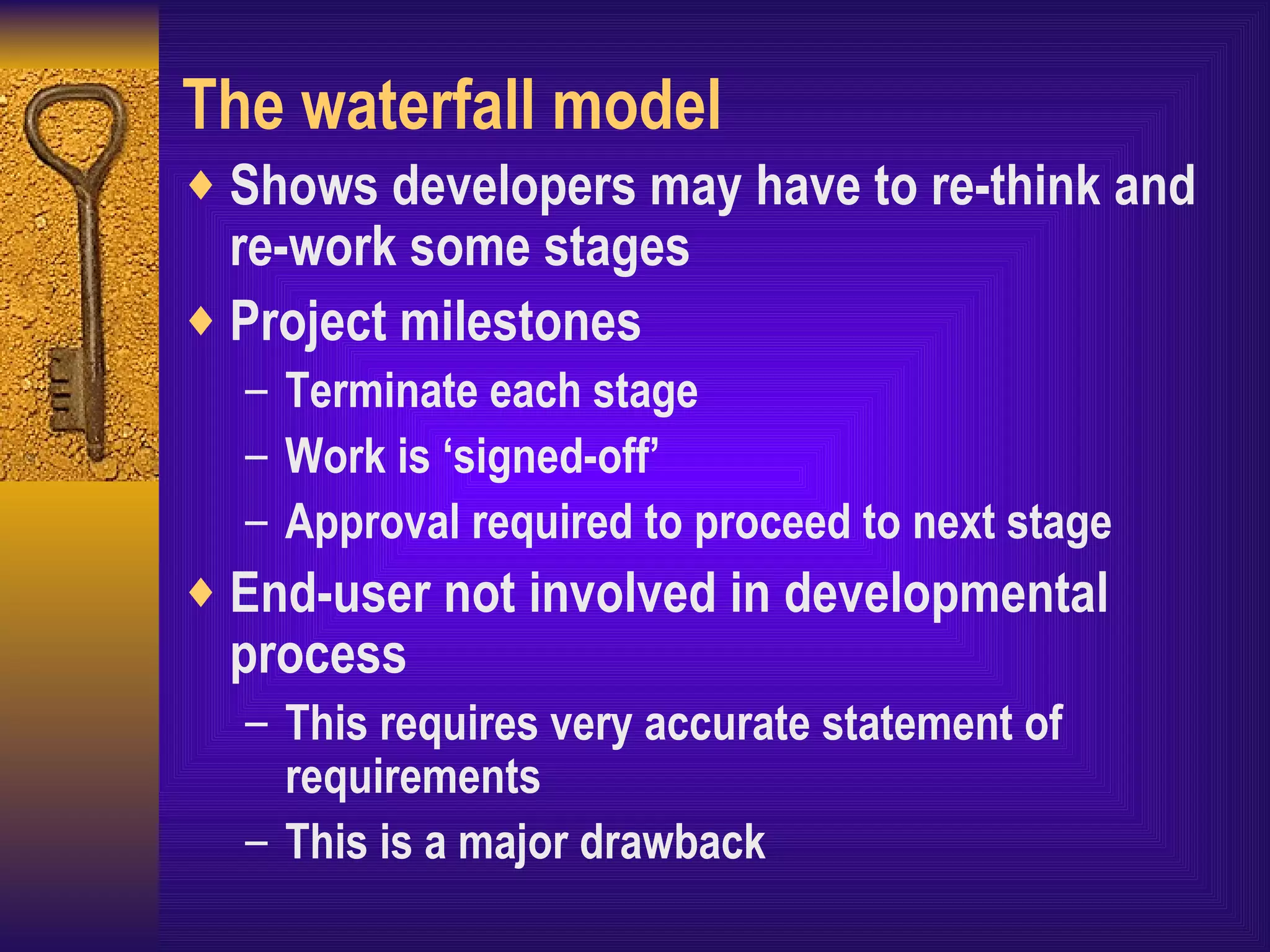 The waterfall model

♦ Shows developers may have to re-think and re-work some stages

♦ Project milestones
– Terminate each stage
– Work is ‘signed-off’
– Approval required to proceed to next stage

♦ End-user not involved in developmental process
– This requires very accurate statement of requirements
– This is a major drawback